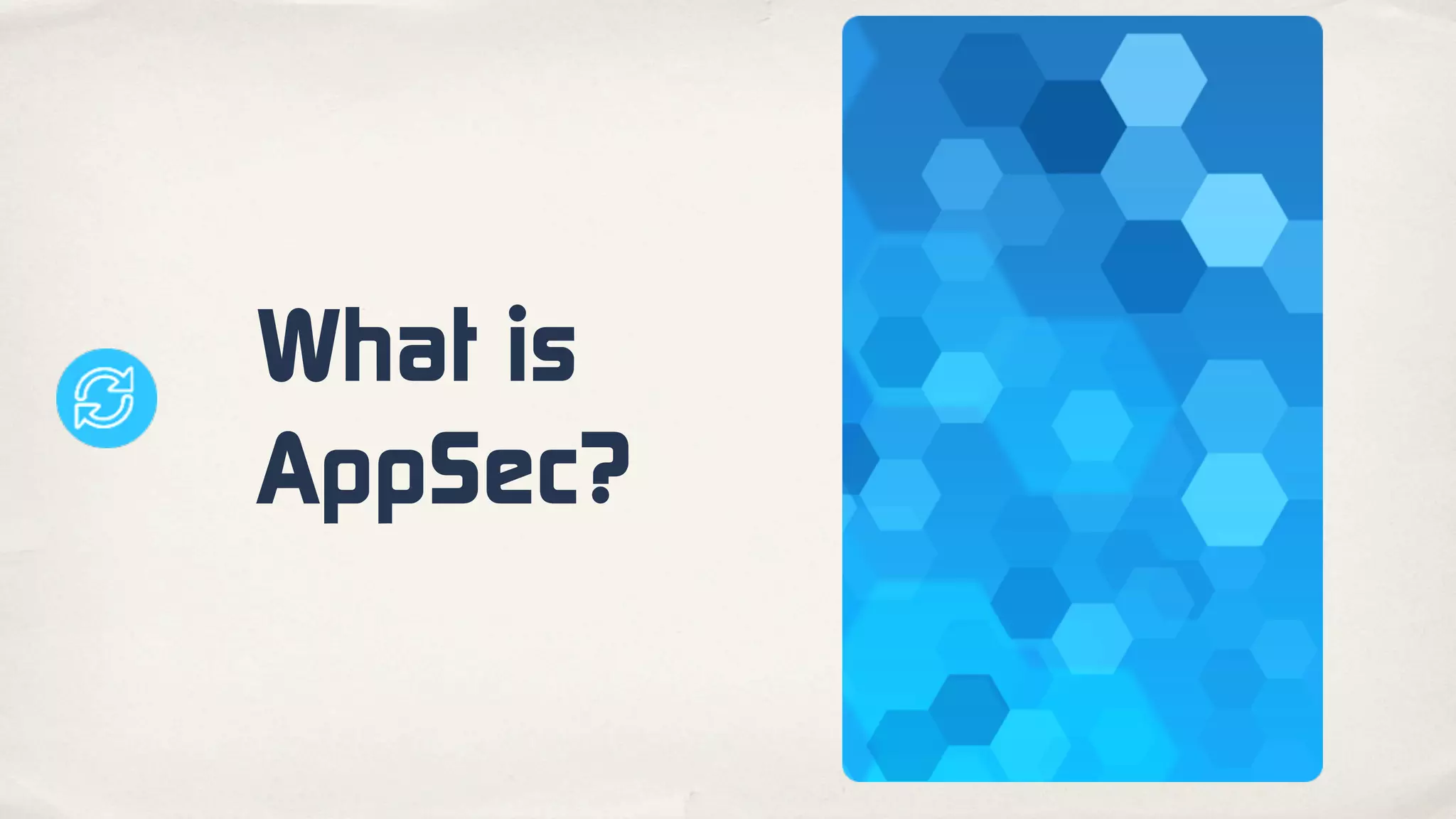 What is AppSec?